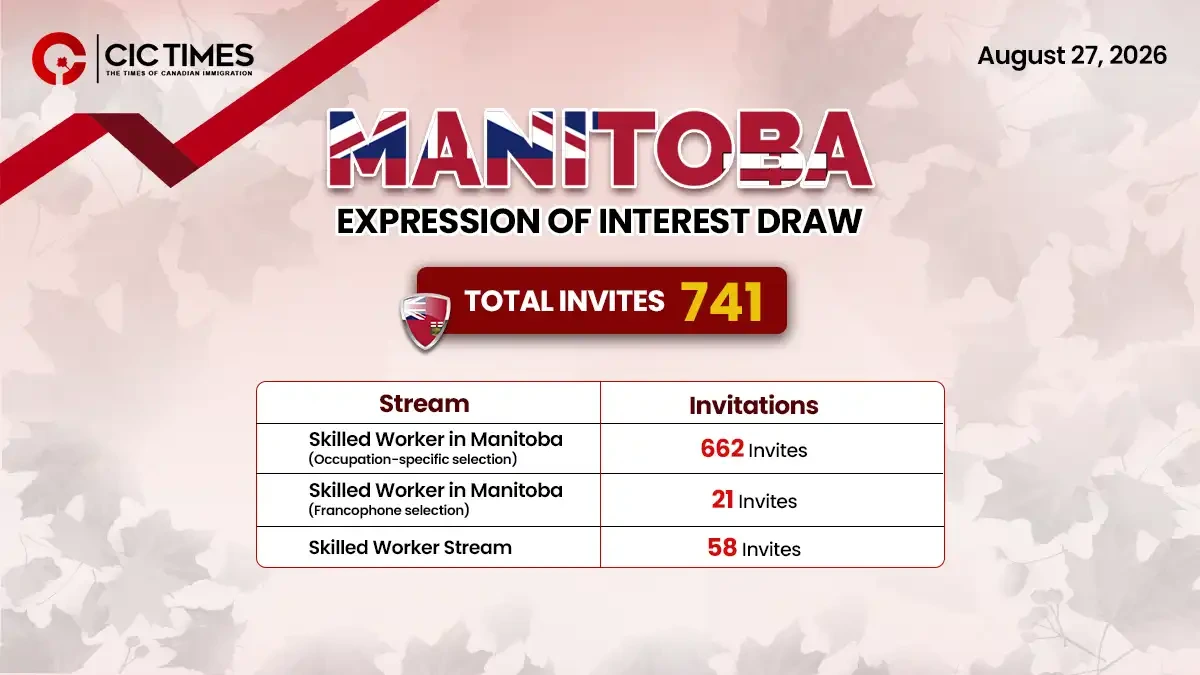 CIC TIMES
THE TIMES OF CANADIAN IMMIGRATION

August 27, 2026

MANITOBA
EXPRESSION OF INTEREST DRAW

TOTAL INVITES 741

| Stream | Invitations |
|---|---|
| Skilled Worker in Manitoba (Occupation-specific selection) | 662 Invites |
| Skilled Worker in Manitoba (Francophone selection) | 21 Invites |
| Skilled Worker Stream | 58 Invites |